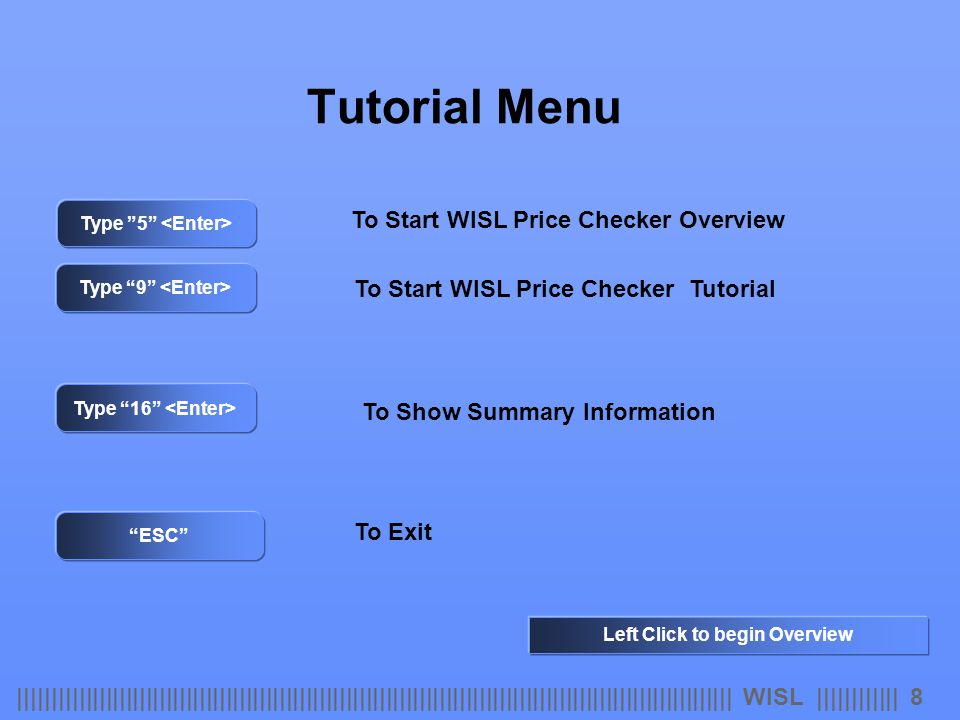 Tutorial Menu

Type ”5” <Enter>

To Start WISL Price Checker Overview

Type “9” <Enter>

To Start WISL Price Checker Tutorial

Type “16” <Enter>

To Show Summary Information

“ESC”

To Exit

Left Click to begin Overview

WISL 8